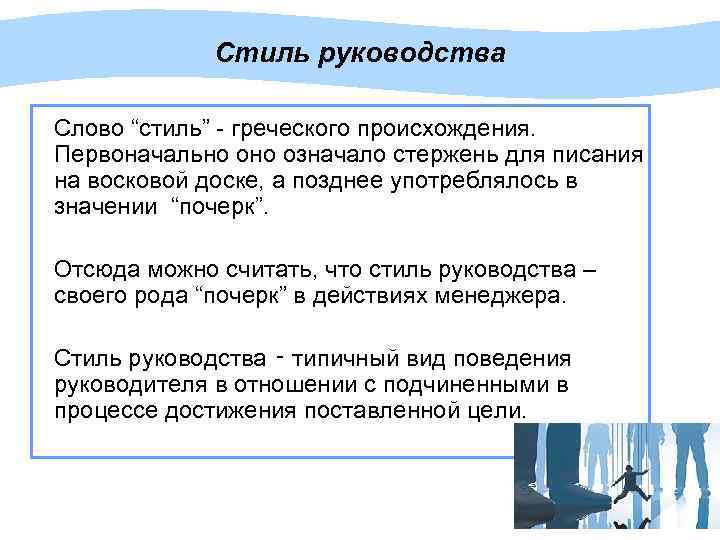 Стиль руководства

Слово “стиль” - греческого происхождения. Первоначально оно означало стержень для писания на восковой доске, а позднее употреблялось в значении “почерк”.

Отсюда можно считать, что стиль руководства – своего рода “почерк” в действиях менеджера.

Стиль руководства - типичный вид поведения руководителя в отношении с подчиненными в процессе достижения поставленной цели.